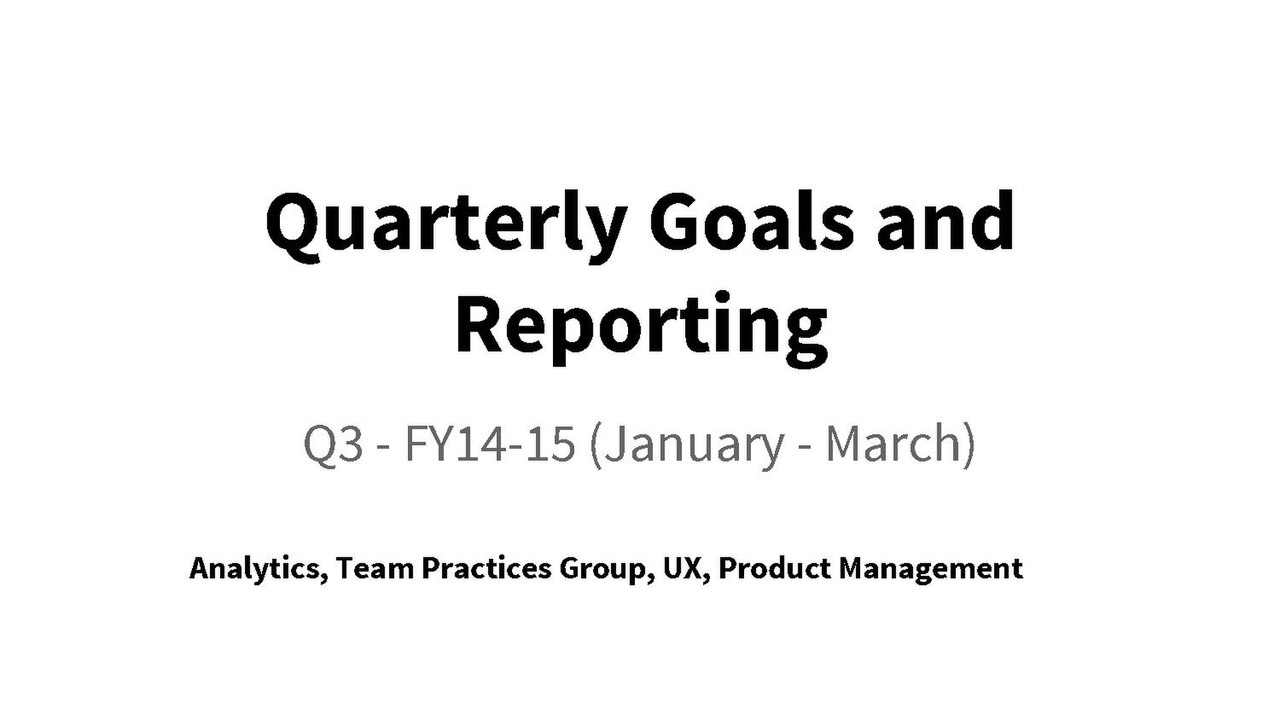 Quarterly Goals and Reporting

Q3 - FY14-15 (January - March)

Analytics, Team Practices Group, UX, Product Management